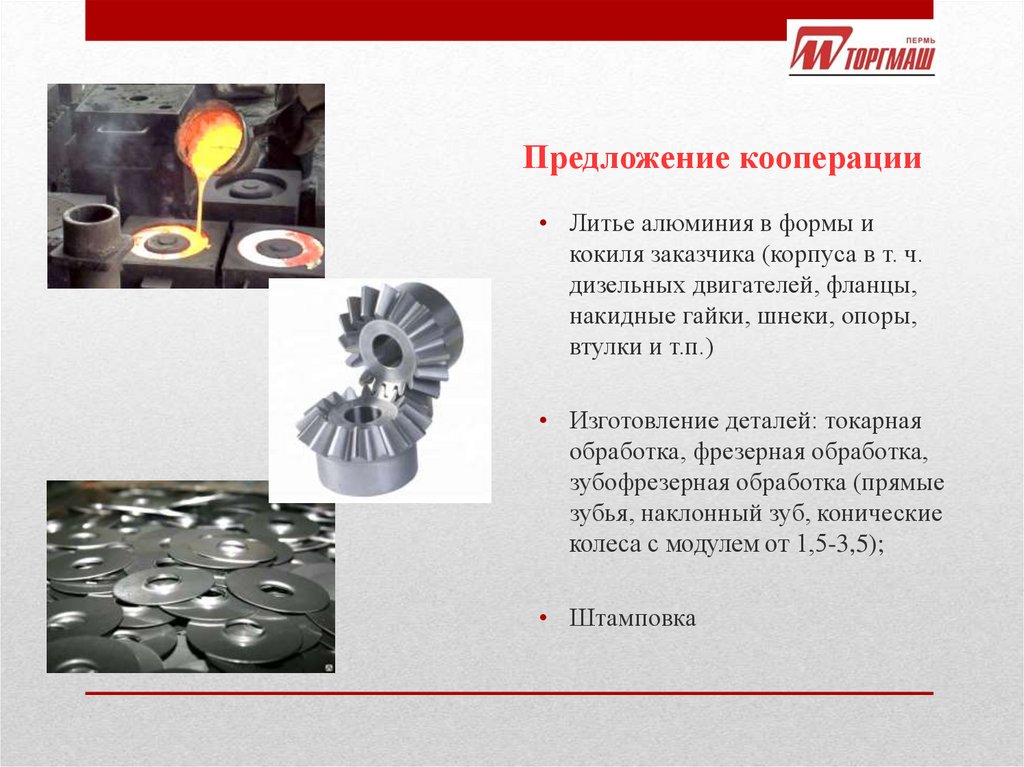 ПЕРМЬ
ТОРГМАШ

Предложение кооперации

• Литье алюминия в формы и кокиля заказчика (корпуса в т. ч. дизельных двигателей, фланцы, накидные гайки, шнеки, опоры, втулки и т.п.)

• Изготовление деталей: токарная обработка, фрезерная обработка, зубофрезерная обработка (прямые зубья, наклонный зуб, конические колеса с модулем от 1,5-3,5);

• Штамповка